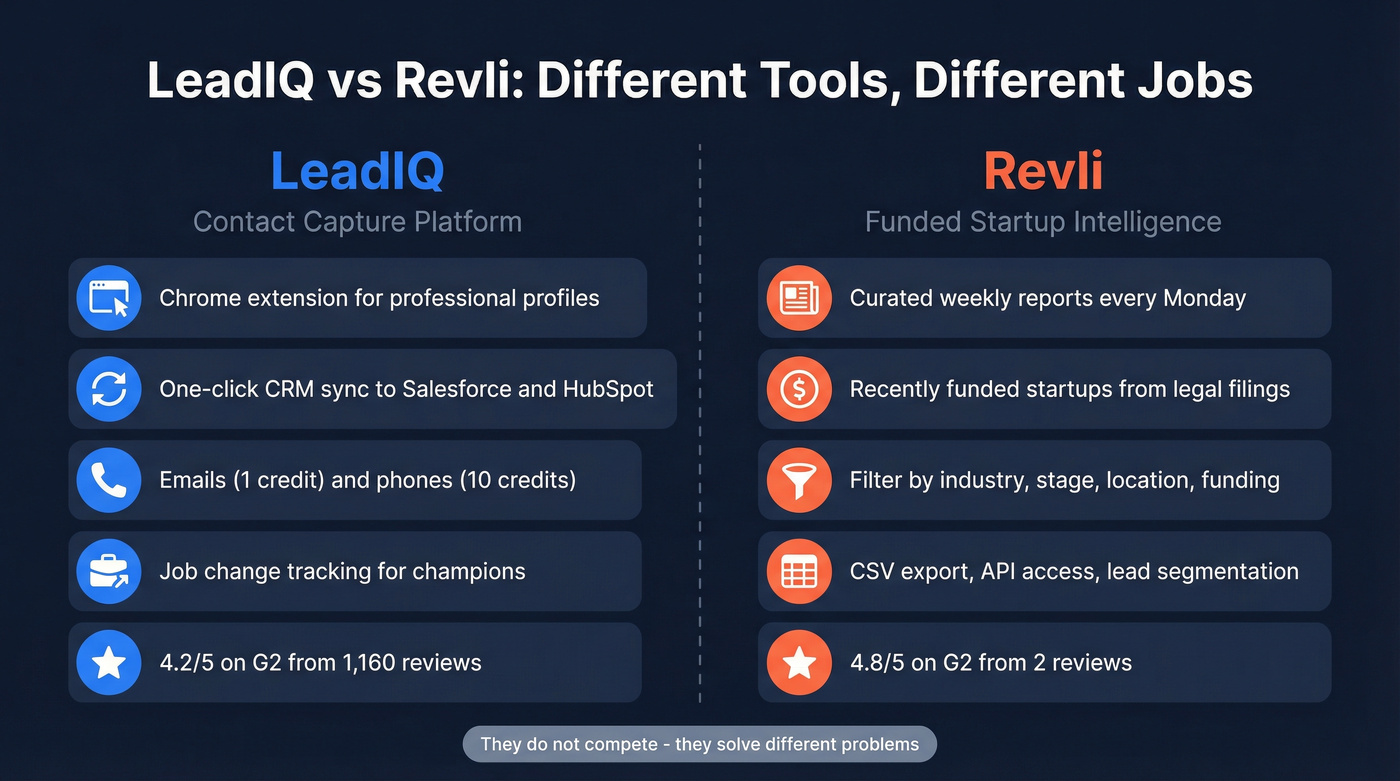 LeadIQ vs Revli: Different Tools, Different Jobs

LeadIQ
Contact Capture Platform

Chrome extension for professional profiles

One-click CRM sync to Salesforce and HubSpot

Emails (1 credit) and phones (10 credits)

Job change tracking for champions

4.2/5 on G2 from 1,160 reviews

Revli
Funded Startup Intelligence

Curated weekly reports every Monday

Recently funded startups from legal filings

Filter by industry, stage, location, funding

CSV export, API access, lead segmentation

4.8/5 on G2 from 2 reviews

They do not compete - they solve different problems